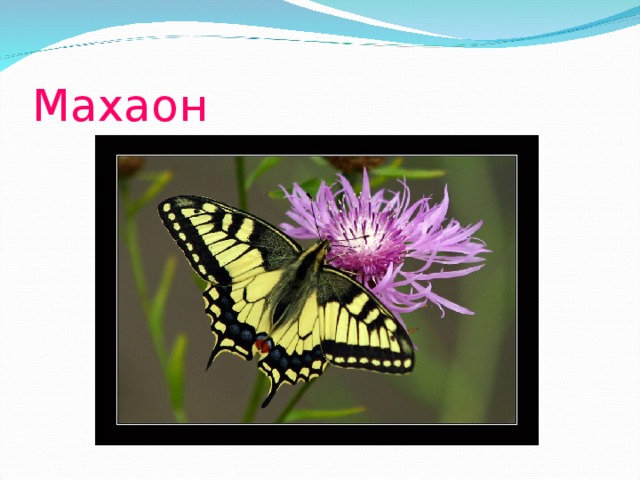 Махаон